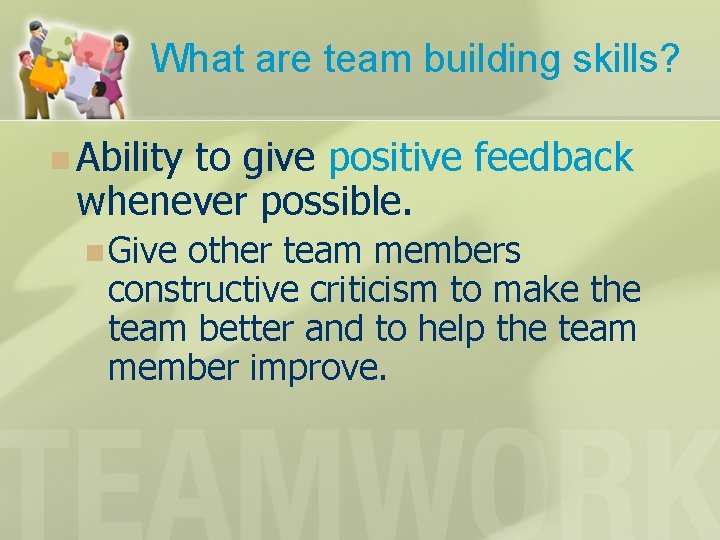 What are team building skills?

Ability to give positive feedback whenever possible.

Give other team members constructive criticism to make the team better and to help the team member improve.

TEAMWORK